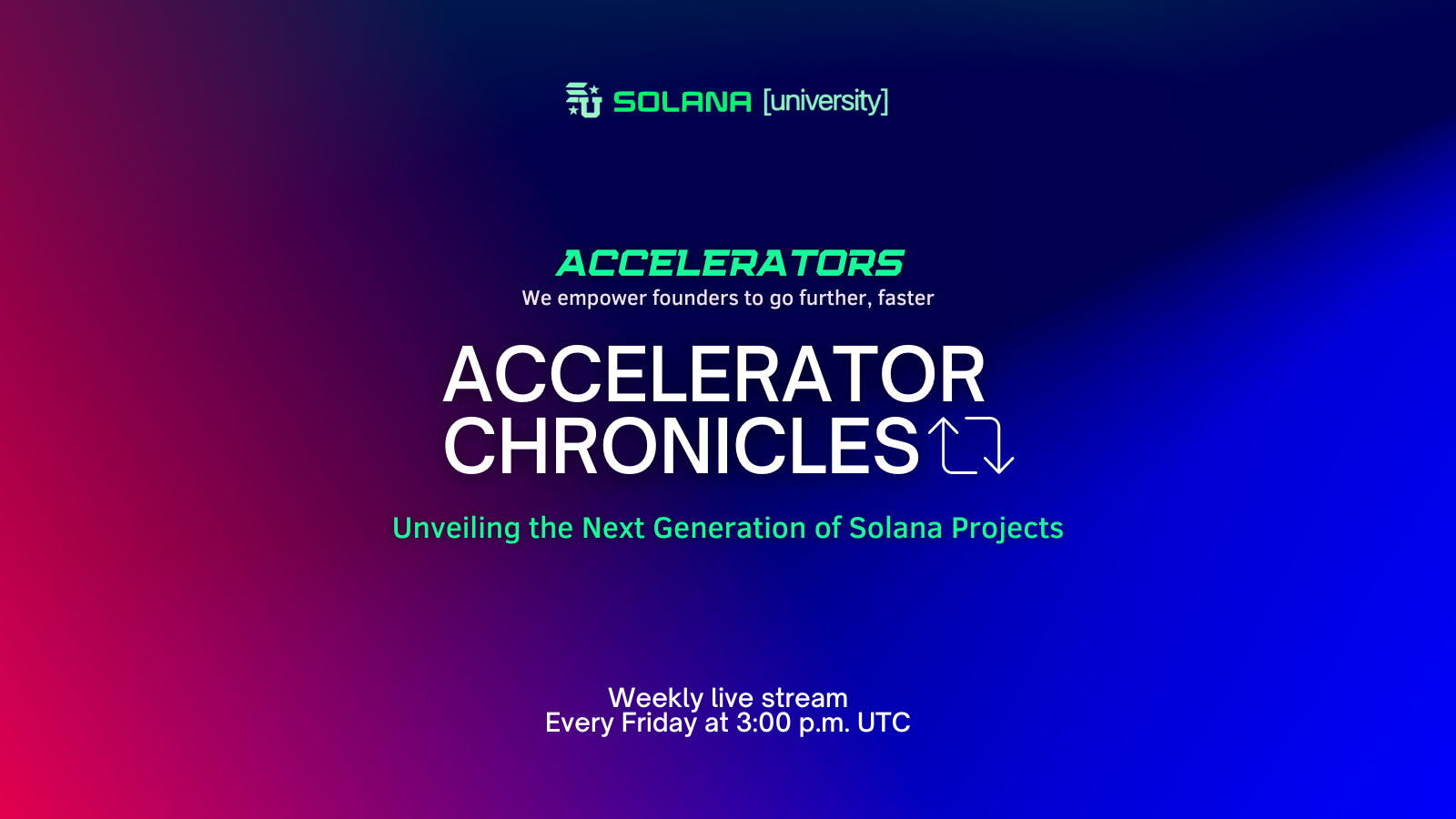 SOLANA [university]

ACCELERATORS
We empower founders to go further, faster

ACCELERATOR CHRONICLES

Unveiling the Next Generation of Solana Projects

Weekly live stream
Every Friday at 3:00 p.m. UTC